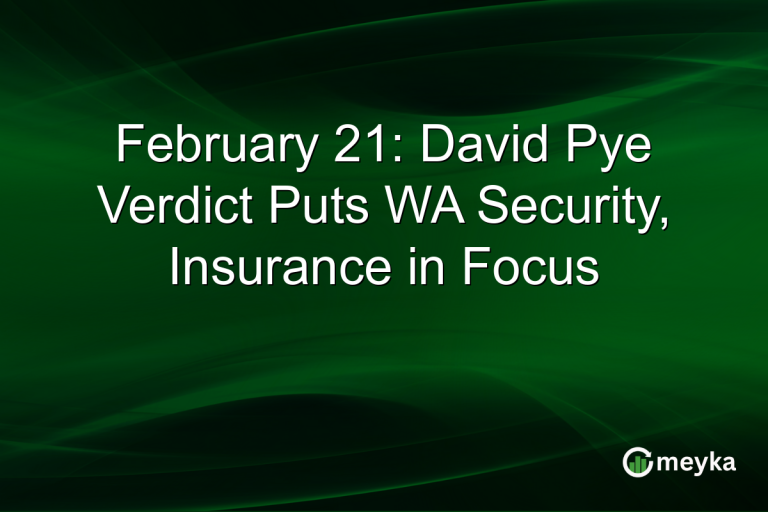 February 21: David Pye Verdict Puts WA Security, Insurance in Focus

meyka